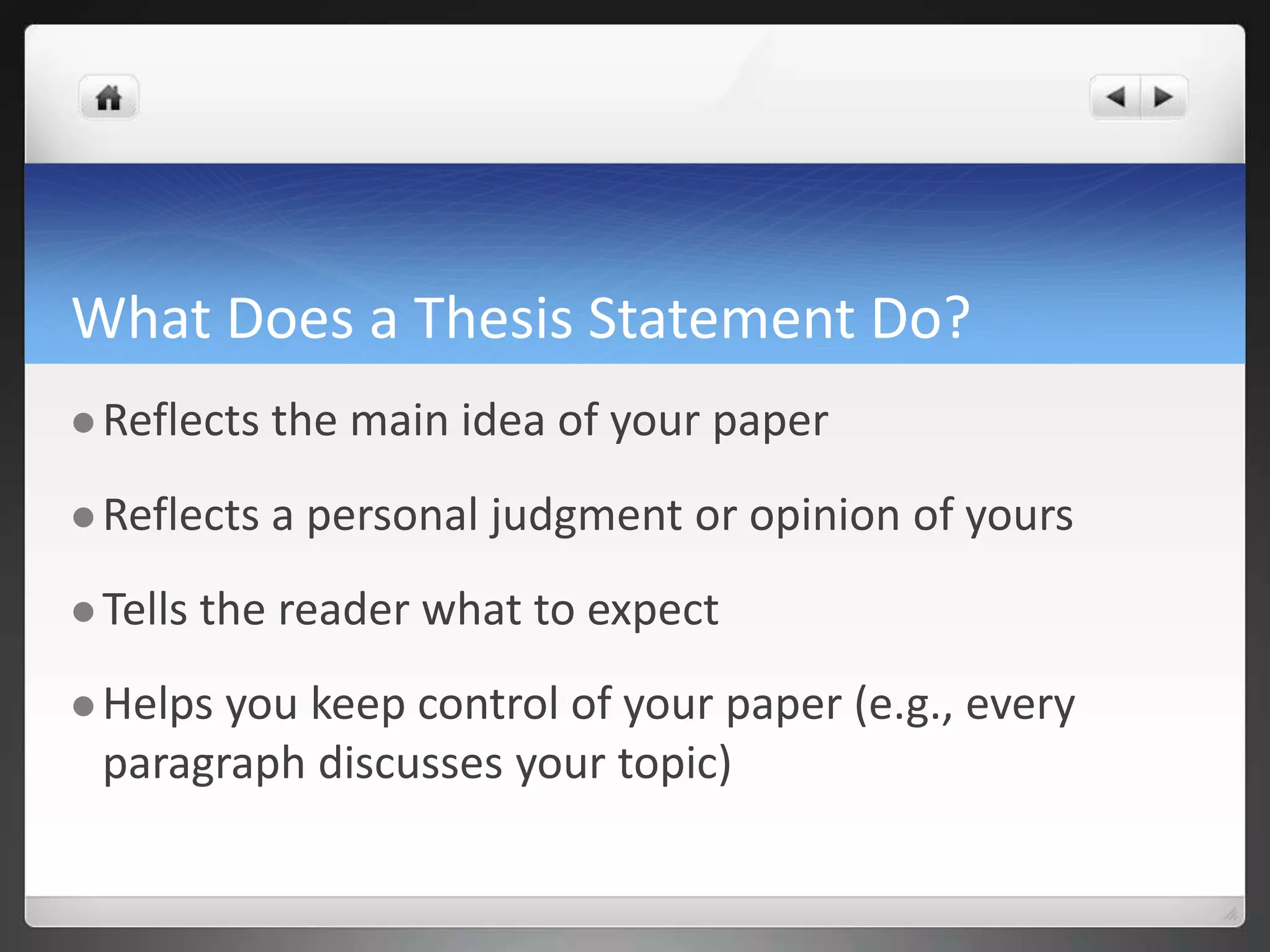 What Does a Thesis Statement Do?

- Reflects the main idea of your paper
- Reflects a personal judgment or opinion of yours
- Tells the reader what to expect
- Helps you keep control of your paper (e.g., every paragraph discusses your topic)